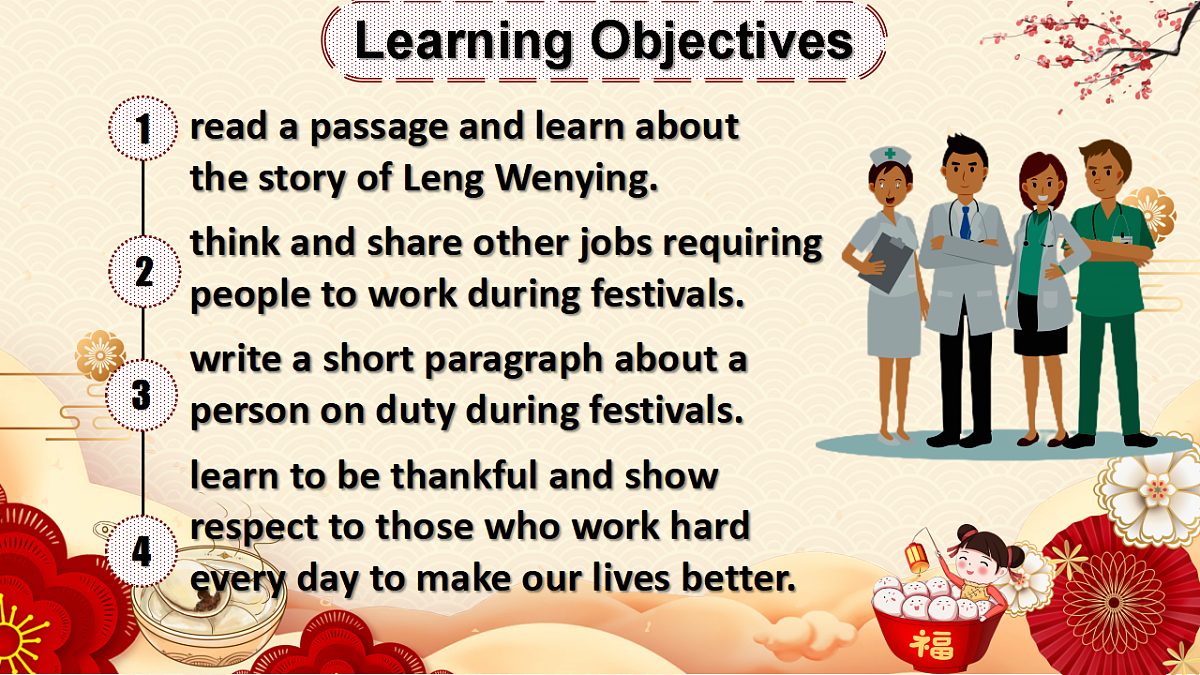 Learning Objectives

1 read a passage and learn about the story of Leng Wenying.

2 think and share other jobs requiring people to work during festivals.

3 write a short paragraph about a person on duty during festivals.

4 learn to be thankful and show respect to those who work hard every day to make our lives better.

福